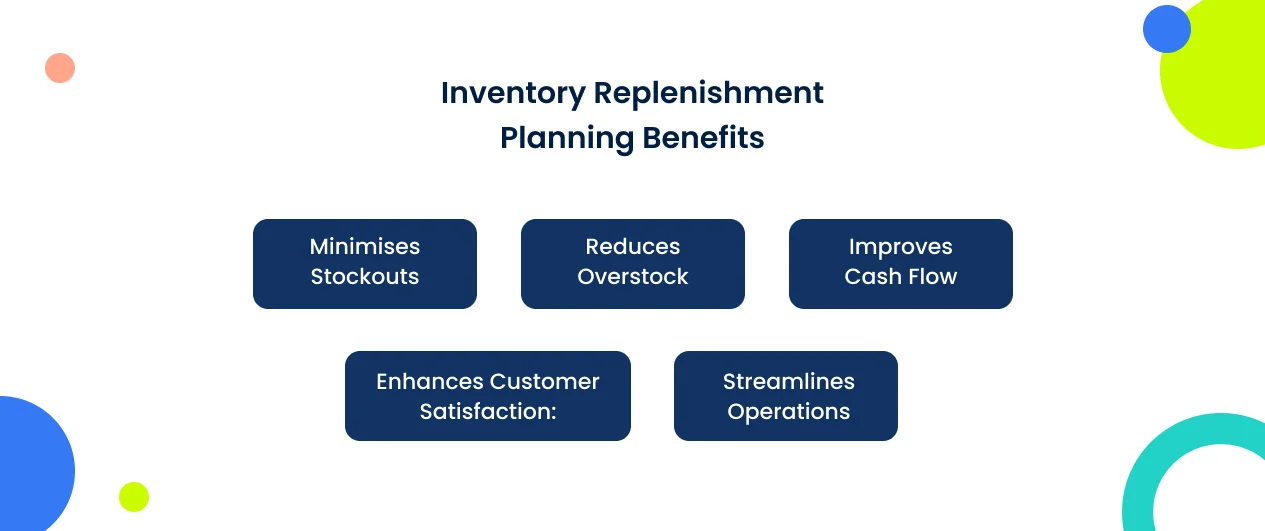 Inventory Replenishment Planning Benefits

Minimises Stockouts

Reduces Overstock

Improves Cash Flow

Enhances Customer Satisfaction:

Streamlines Operations